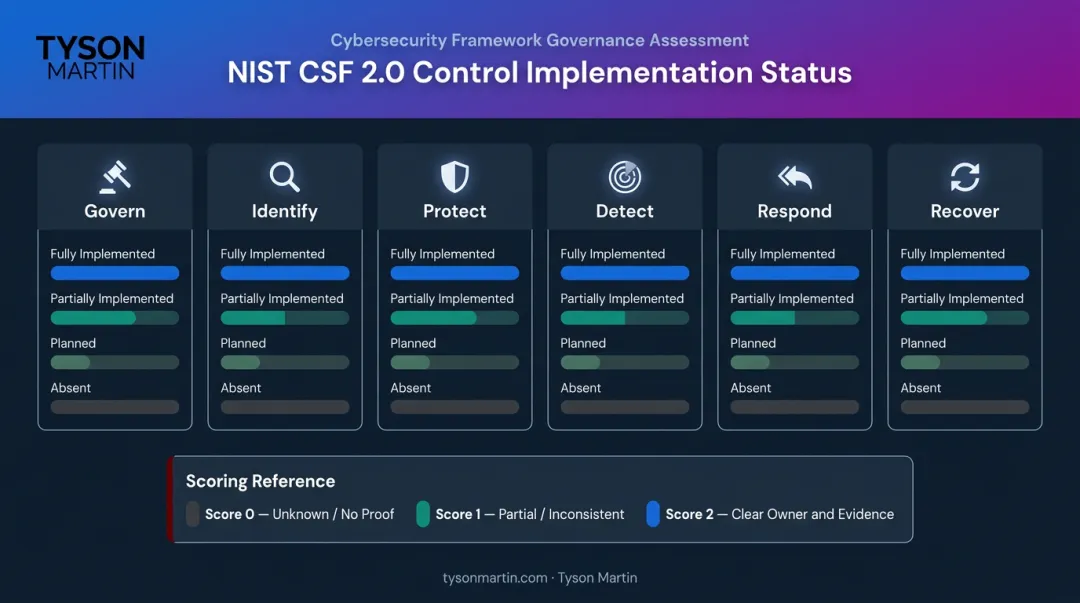 TYSON MARTIN

Cybersecurity Framework Governance Assessment

NIST CSF 2.0 Control Implementation Status

Govern
Fully Implemented
Partially Implemented
Planned
Absent

Identify
Fully Implemented
Partially Implemented
Planned
Absent

Protect
Fully Implemented
Partially Implemented
Planned
Absent

Detect
Fully Implemented
Partially Implemented
Planned
Absent

Respond
Fully Implemented
Partially Implemented
Planned
Absent

Recover
Fully Implemented
Partially Implemented
Planned
Absent

Scoring Reference
Score 0 — Unknown / No Proof
Score 1 — Partial / Inconsistent
Score 2 — Clear Owner and Evidence

tysonmartin.com · Tyson Martin